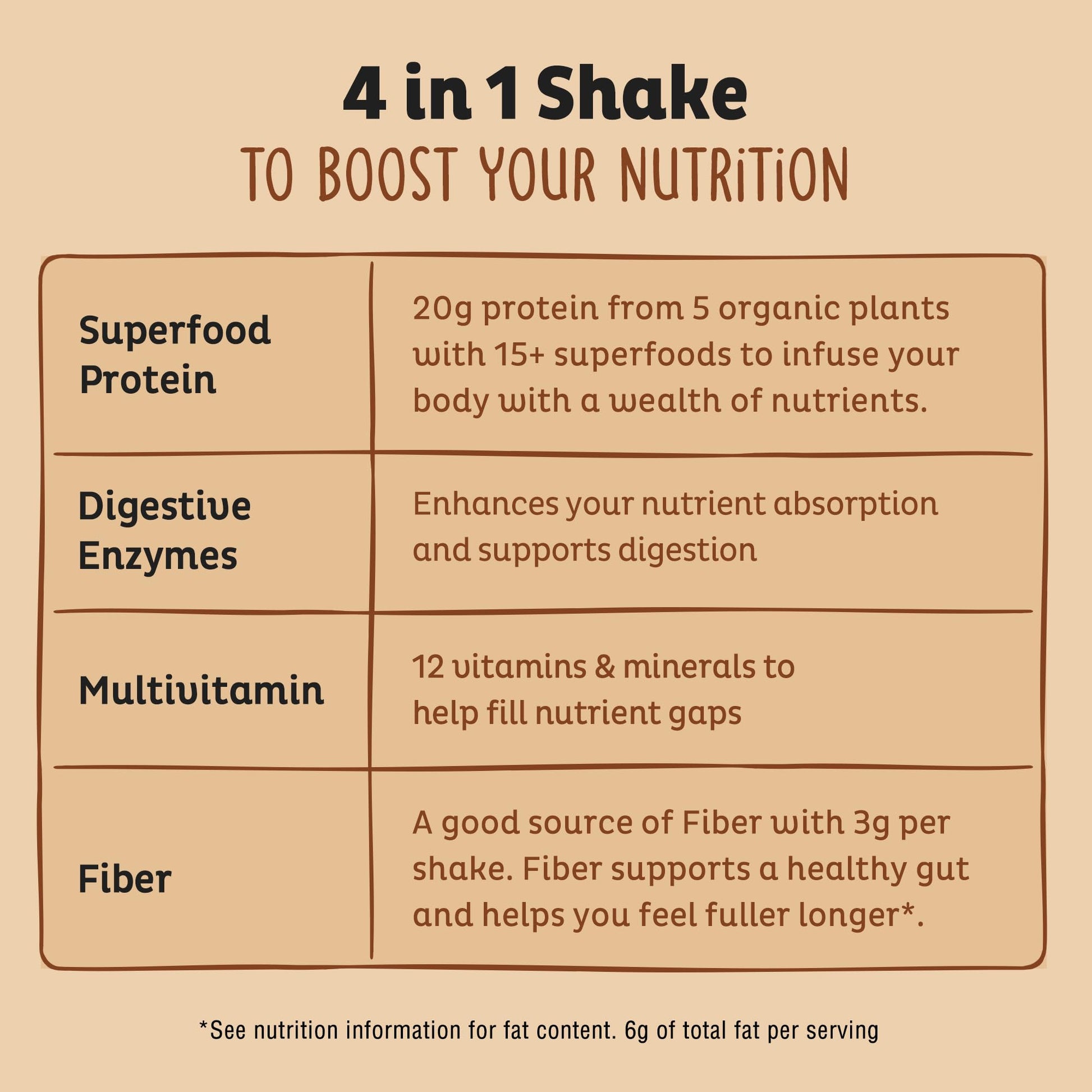 4 in 1 Shake
TO BOOST YOUR NUTRiTiON

| | |
|---|---|
| Superfood Protein | 20g protein from 5 organic plants with 15+ superfoods to infuse your body with a wealth of nutrients. |
| Digestive Enzymes | Enhances your nutrient absorption and supports digestion |
| Multivitamin | 12 vitamins & minerals to help fill nutrient gaps |
| Fiber | A good source of Fiber with 3g per shake. Fiber supports a healthy gut and helps you feel fuller longer*. |

*See nutrition information for fat content. 6g of total fat per serving